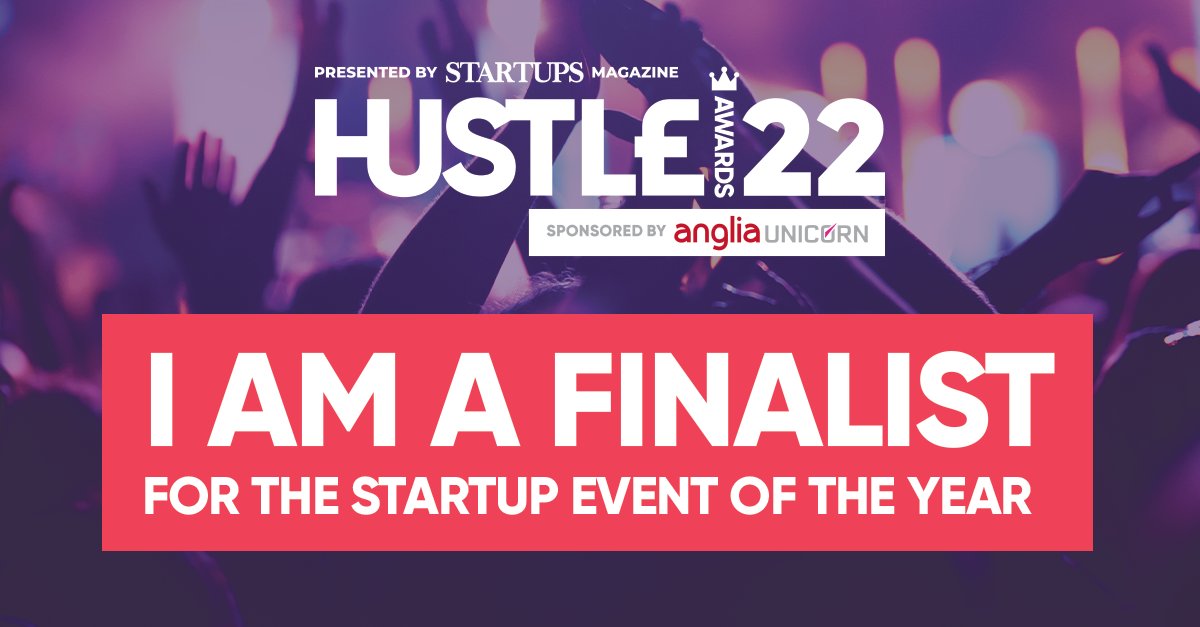 PRESENTED BY STARTUPS MAGAZINE

HUSTLE AWARDS 22

SPONSORED BY anglia UNICORN

I AM A FINALIST

FOR THE STARTUP EVENT OF THE YEAR